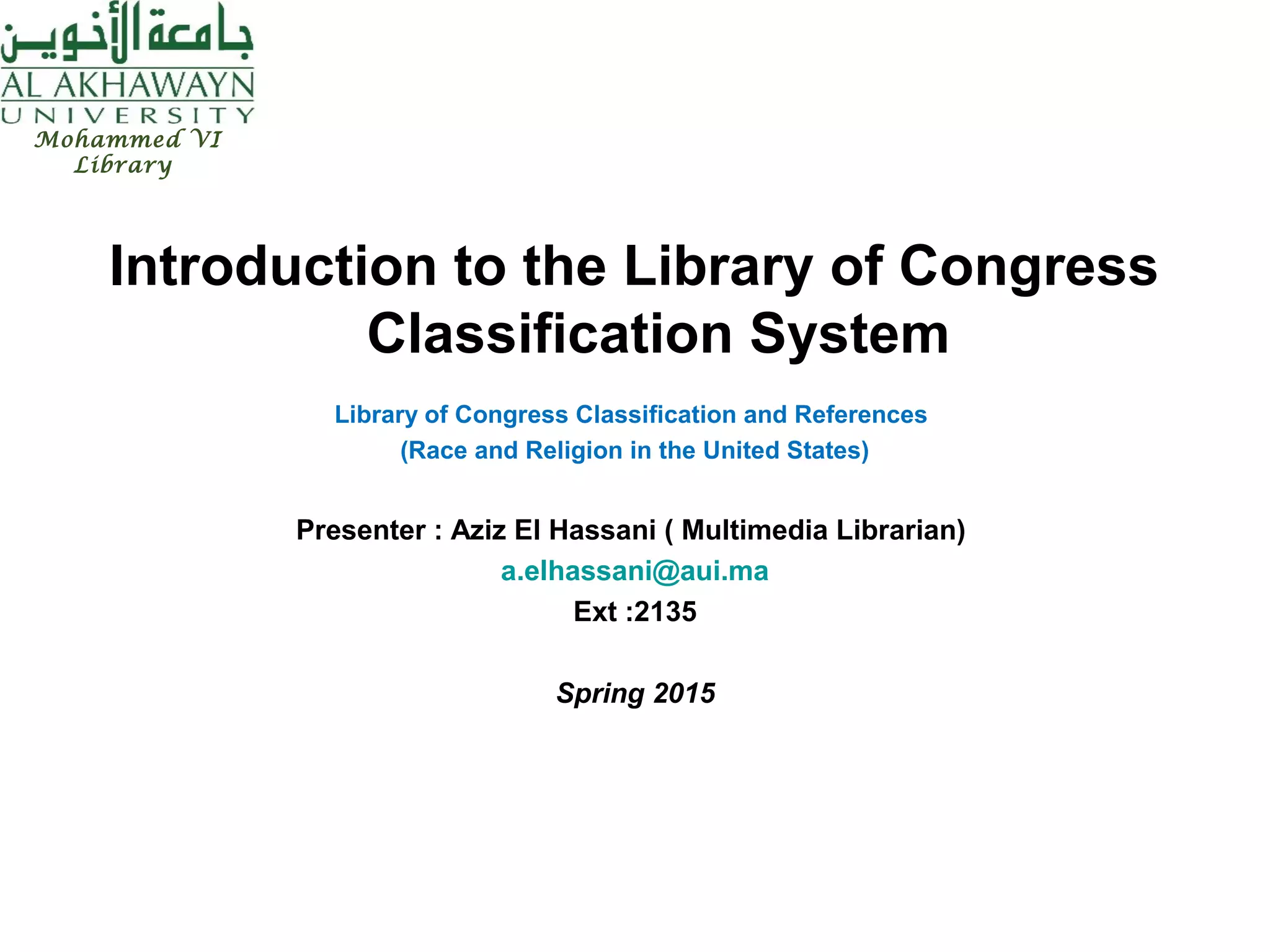 جامعة الأخوين
AL AKHAWAYN
UNIVERSITY
Mohammed VI Library

Introduction to the Library of Congress Classification System

Library of Congress Classification and References
(Race and Religion in the United States)

Presenter : Aziz El Hassani ( Multimedia Librarian)
a.elhassani@aui.ma
Ext :2135

Spring 2015